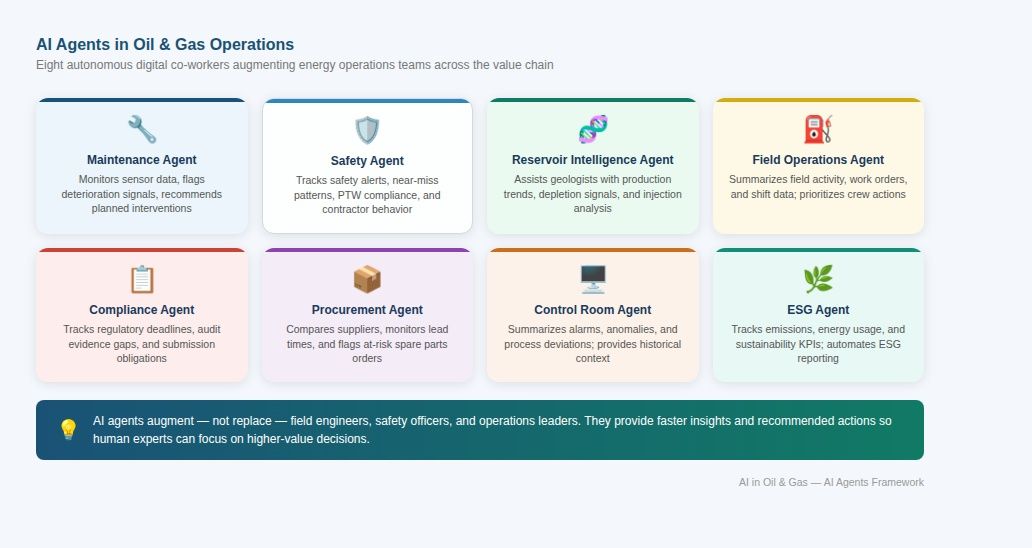 AI Agents in Oil & Gas Operations
Eight autonomous digital co-workers augmenting energy operations teams across the value chain

Maintenance Agent
Monitors sensor data, flags deterioration signals, recommends planned interventions

Safety Agent
Tracks safety alerts, near-miss patterns, PTW compliance, and contractor behavior

Reservoir Intelligence Agent
Assists geologists with production trends, depletion signals, and injection analysis

Field Operations Agent
Summarizes field activity, work orders, and shift data; prioritizes crew actions

Compliance Agent
Tracks regulatory deadlines, audit evidence gaps, and submission obligations

Procurement Agent
Compares suppliers, monitors lead times, and flags at-risk spare parts orders

Control Room Agent
Summarizes alarms, anomalies, and process deviations; provides historical context

ESG Agent
Tracks emissions, energy usage, and sustainability KPIs; automates ESG reporting

AI agents augment — not replace — field engineers, safety officers, and operations leaders. They provide faster insights and recommended actions so human experts can focus on higher-value decisions.

AI in Oil & Gas — AI Agents Framework